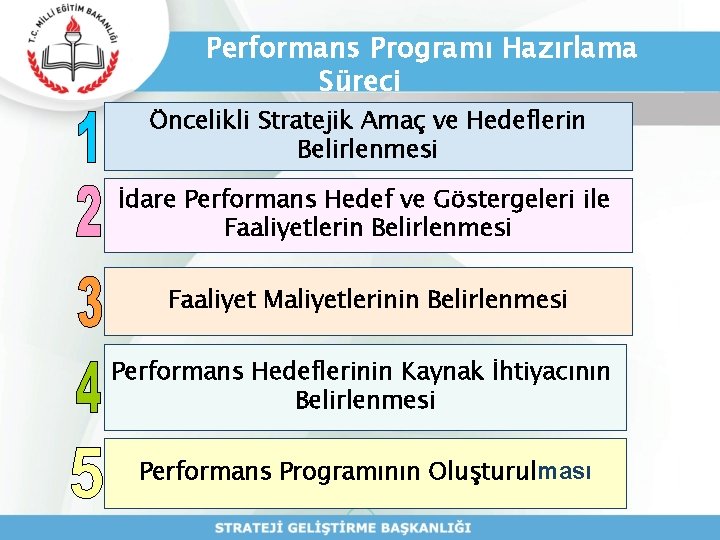 T.C. MİLLİ EĞİTİM BAKANLIĞI

Performans Programı Hazırlama Süreci

1 Öncelikli Stratejik Amaç ve Hedeflerin Belirlenmesi

2 İdare Performans Hedef ve Göstergeleri ile Faaliyetlerin Belirlenmesi

3 Faaliyet Maliyetlerinin Belirlenmesi

4 Performans Hedeflerinin Kaynak İhtiyacının Belirlenmesi

5 Performans Programının Oluşturulması

STRATEJİ GELİŞTİRME BAŞKANLIĞI